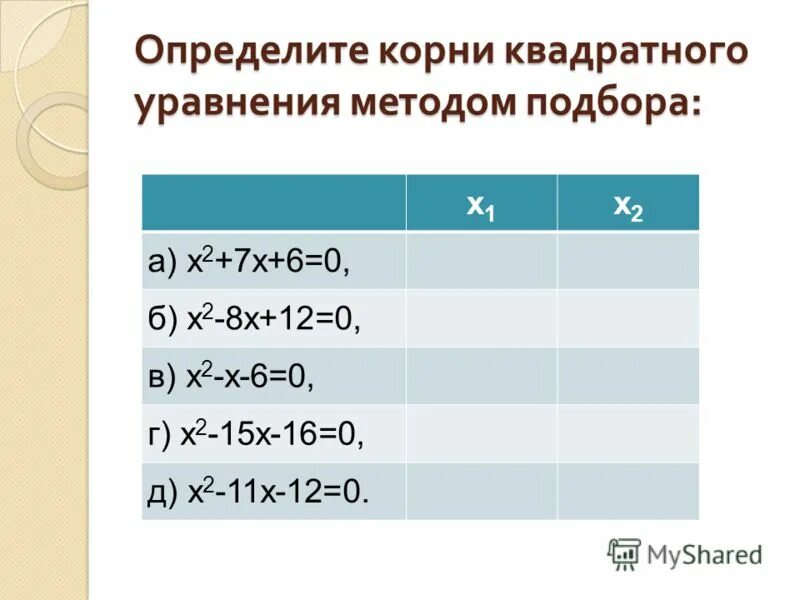 Определите корни квадратного уравнения методом подбора:

| | $x_1$ | $x_2$ |
|---|---|---|
| а) $x^2+7x+6=0$, | | |
| б) $x^2-8x+12=0$, | | |
| в) $x^2-x-6=0$, | | |
| г) $x^2-15x-16=0$, | | |
| д) $x^2-11x-12=0$. | | |

MyShared